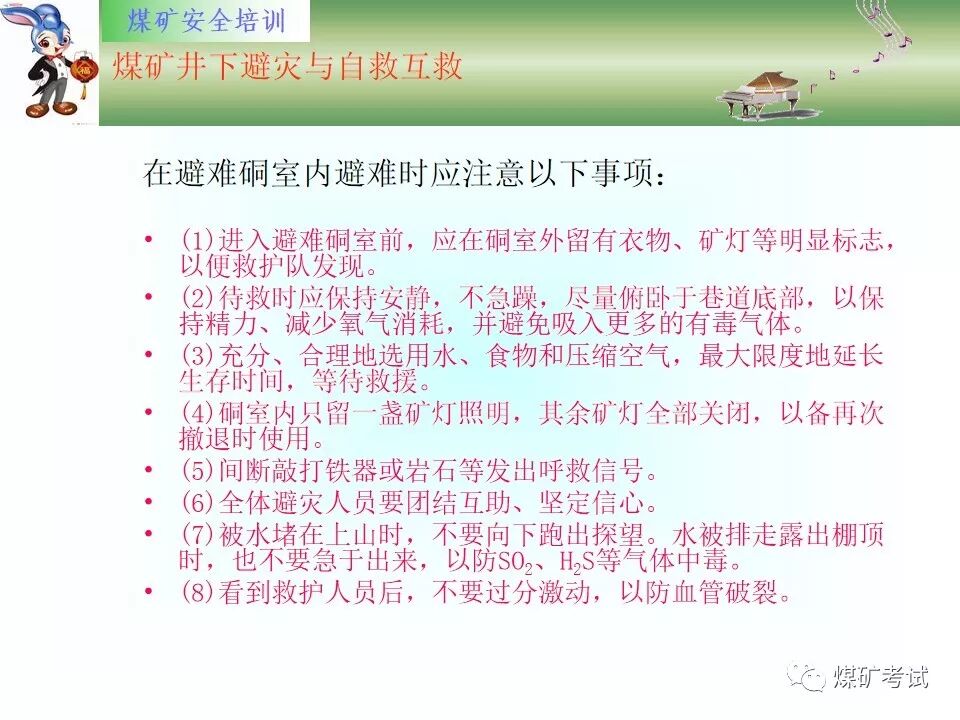 煤矿安全培训

煤矿井下避灾与自救互救

在避难硐室内避难时应注意以下事项：

• (1)进入避难硐室前，应在硐室外留有衣物、矿灯等明显标志，以便救护队发现。
• (2)待救时应保持安静，不急躁，尽量俯卧于巷道底部，以保持精力、减少氧气消耗，并避免吸入更多的有毒气体。
• (3)充分、合理地选用水、食物和压缩空气，最大限度地延长生存时间，等待救援。
• (4)硐室内只留一盏矿灯照明，其余矿灯全部关闭，以备再次撤退时使用。
• (5)间断敲打铁器或岩石等发出呼救信号。
• (6)全体避灾人员要团结互助、坚定信心。
• (7)被水堵在上山时，不要向下跑出探望。水被排走露出棚顶时，也不要急于出来，以防$SO_2$、$H_2S$等气体中毒。
• (8)看到救护人员后，不要过分激动，以防血管破裂。

煤矿考试